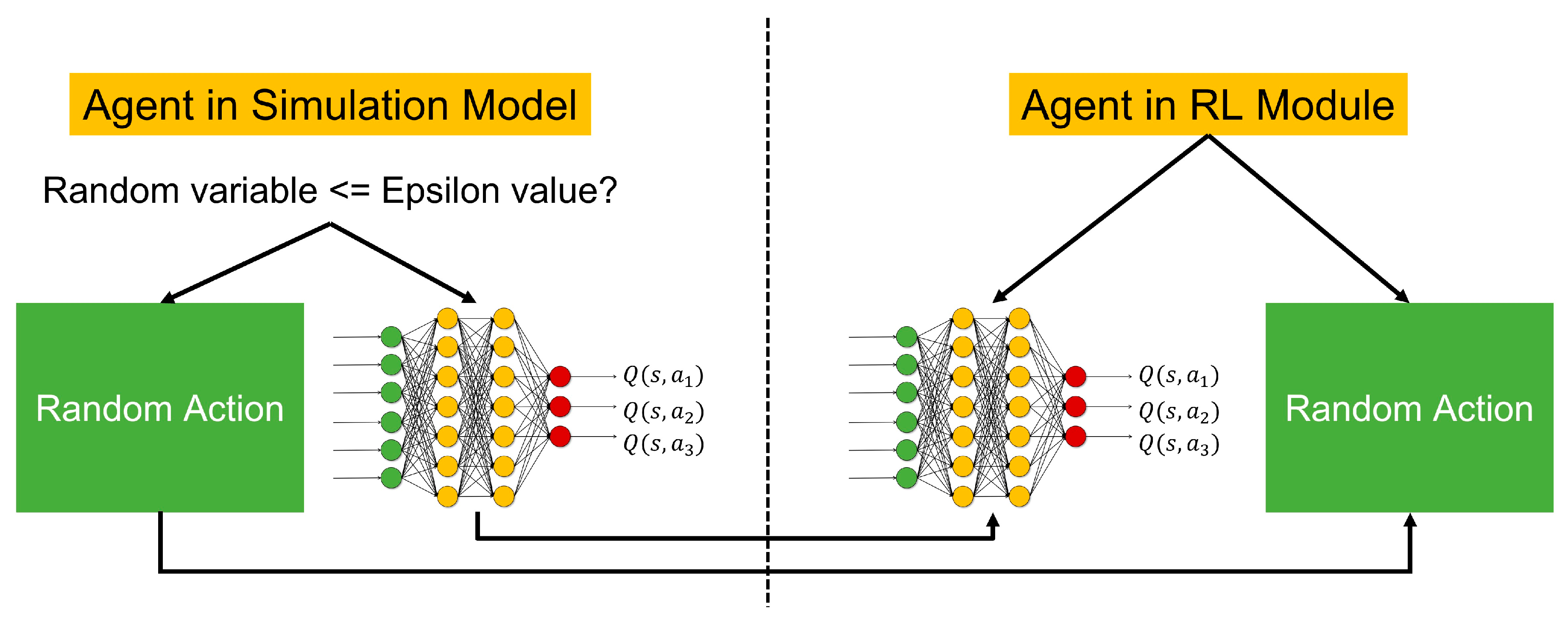 Agent in Simulation Model

Random variable <= Epsilon value?

Random Action

$Q(s, a_1)$
$Q(s, a_2)$
$Q(s, a_3)$

Agent in RL Module

$Q(s, a_1)$
$Q(s, a_2)$
$Q(s, a_3)$

Random Action